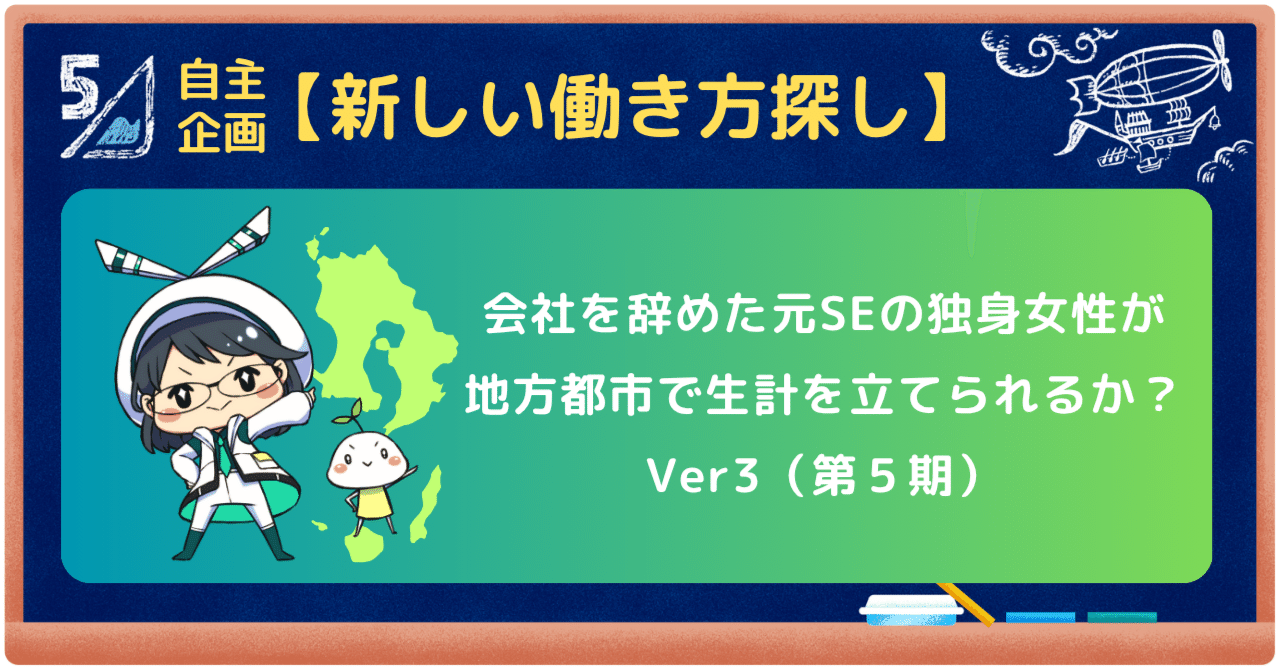 5

自主企画【新しい働き方探し】

会社を辞めた元SEの独身女性が地方都市で生計を立てられるか？
Ver3（第５期）